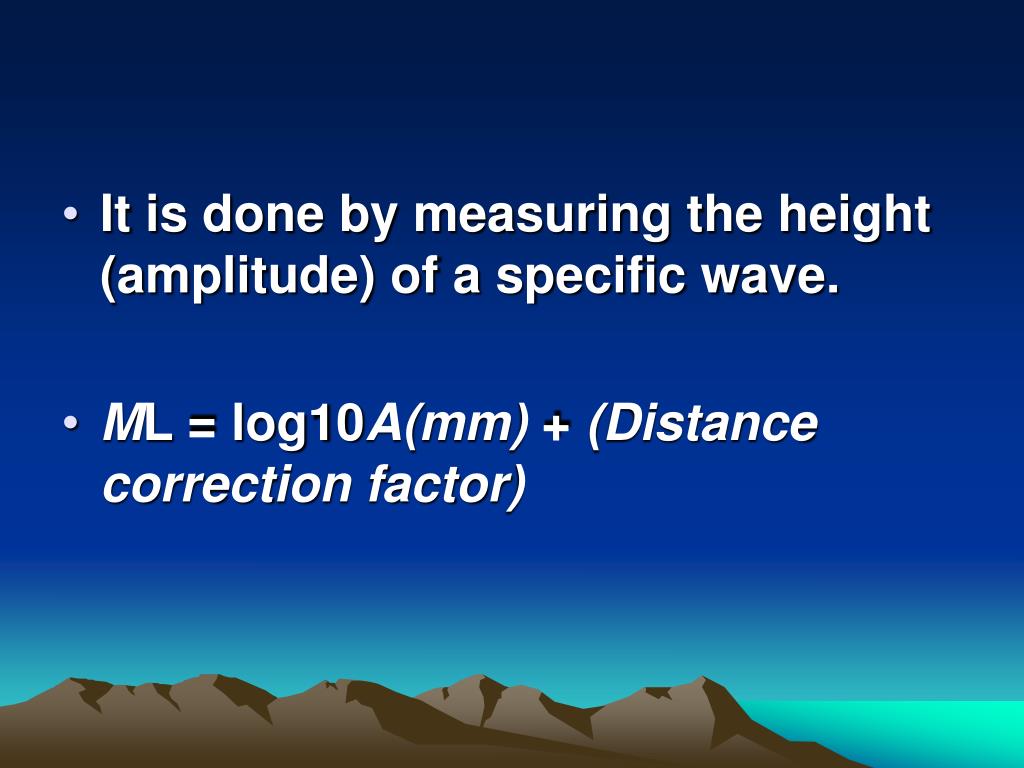 • It is done by measuring the height (amplitude) of a specific wave.

• ML = log10A(mm) + (Distance correction factor)